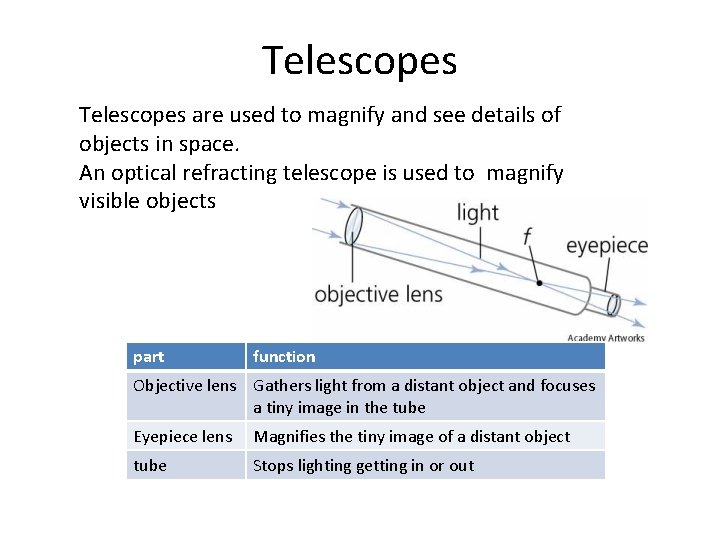 Telescopes

Telescopes are used to magnify and see details of objects in space.
An optical refracting telescope is used to magnify visible objects

light
$f$
eyepiece
objective lens
Academy Artworks

| part | function |
|---|---|
| Objective lens | Gathers light from a distant object and focuses a tiny image in the tube |
| Eyepiece lens | Magnifies the tiny image of a distant object |
| tube | Stops lighting getting in or out |